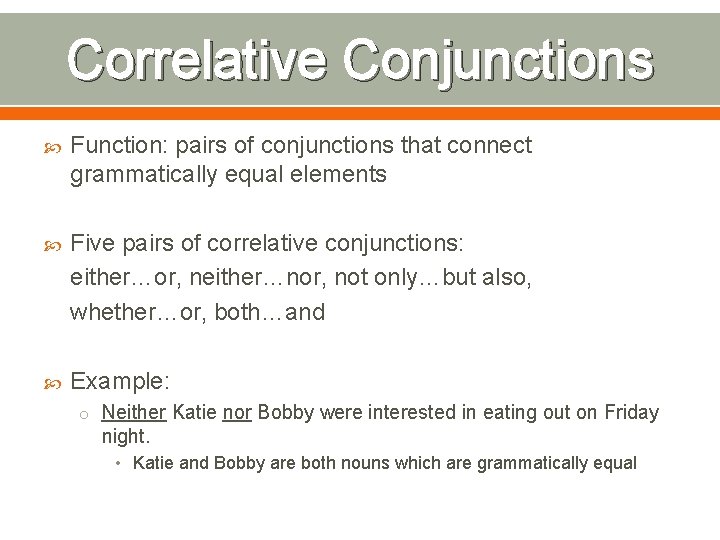 Correlative Conjunctions

Function: pairs of conjunctions that connect grammatically equal elements

Five pairs of correlative conjunctions: either…or, neither…nor, not only…but also, whether…or, both…and

Example:

Neither Katie nor Bobby were interested in eating out on Friday night.

Katie and Bobby are both nouns which are grammatically equal